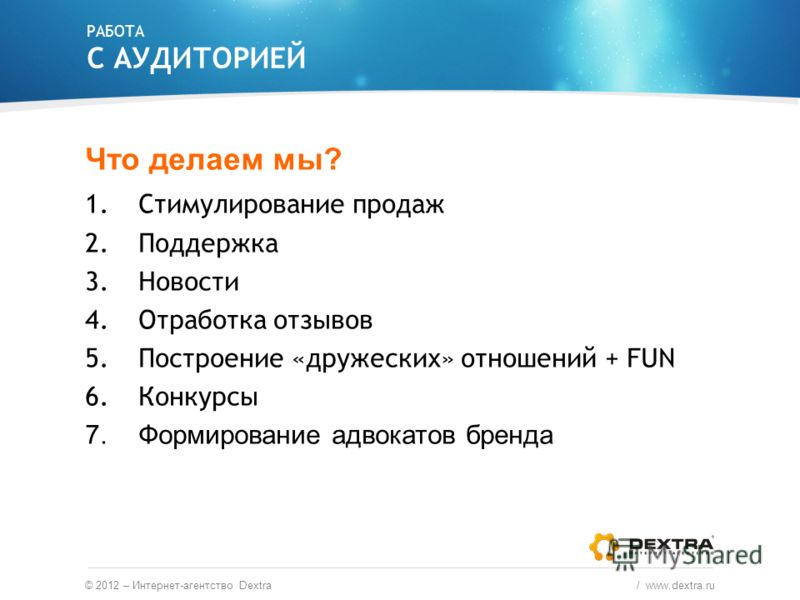 РАБОТА
С АУДИТОРИЕЙ

Что делаем мы?

1. Стимулирование продаж
2. Поддержка
3. Новости
4. Отработка отзывов
5. Построение «дружеских» отношений + FUN
6. Конкурсы
7. Формирование адвокатов бренда

DEXTRA
MyShared

© 2012 – Интернет-агентство Dextra / www.dextra.ru